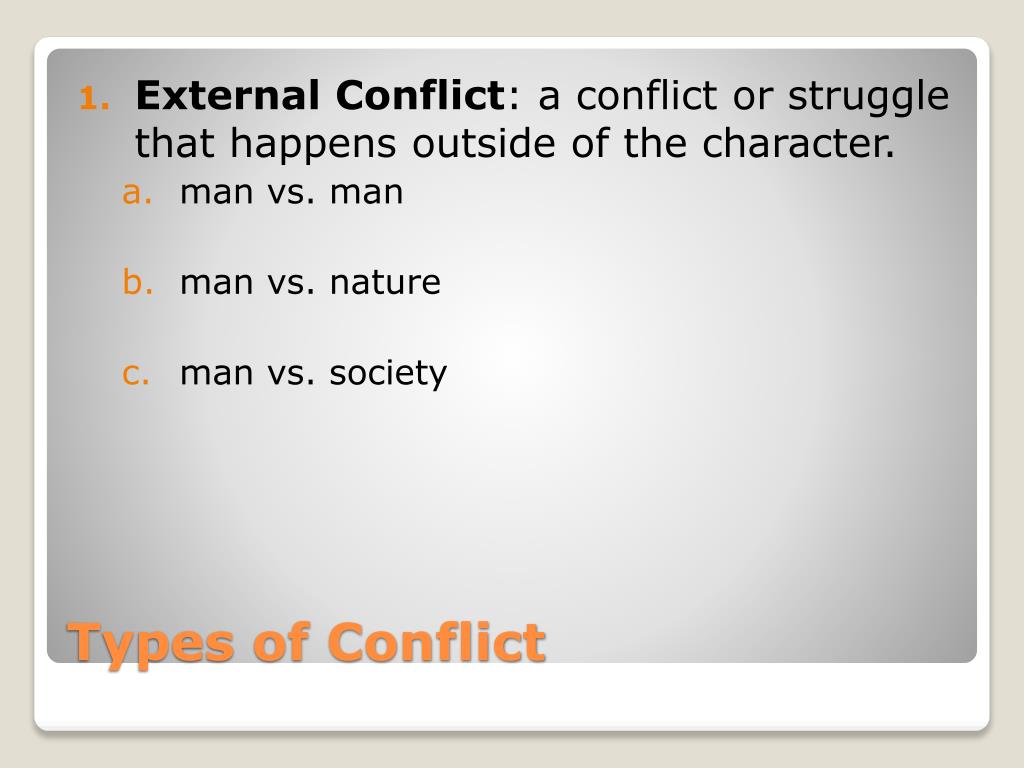 1. External Conflict: a conflict or struggle that happens outside of the character.

a. man vs. man

b. man vs. nature

c. man vs. society

Types of Conflict